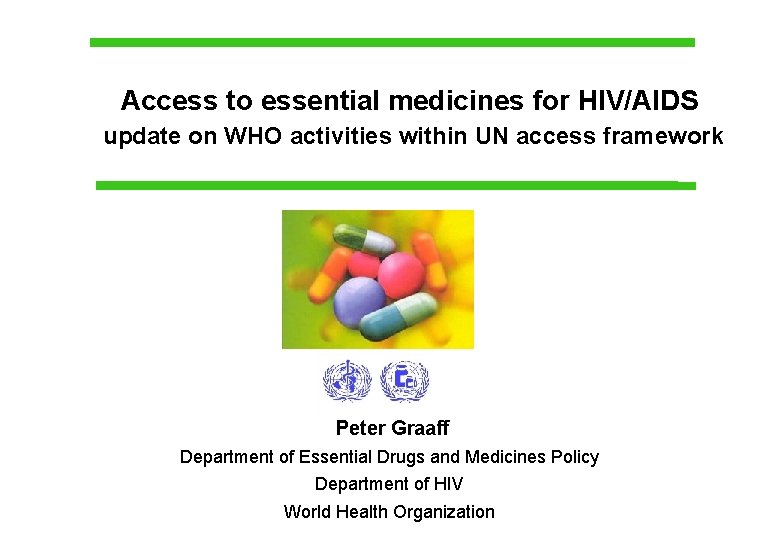 Access to essential medicines for HIV/AIDS
update on WHO activities within UN access framework

Peter Graaff
Department of Essential Drugs and Medicines Policy
Department of HIV
World Health Organization